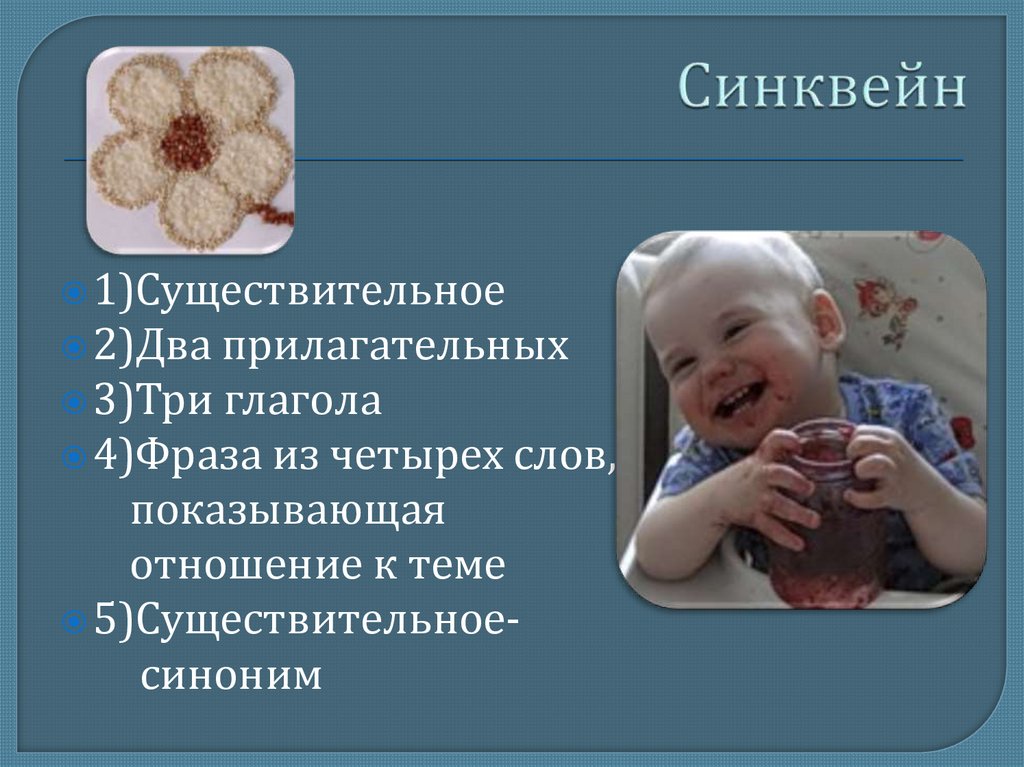 Синквейн

1)Существительное
2)Два прилагательных
3)Три глагола
4)Фраза из четырех слов, показывающая отношение к теме
5)Существительное-синоним